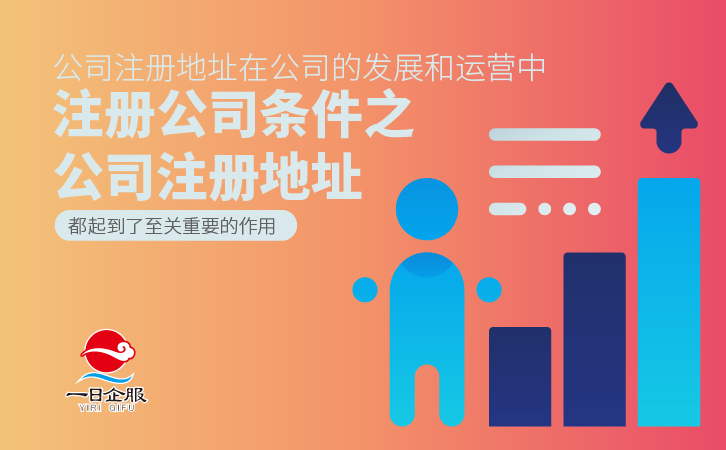 公司注册地址在公司的发展和运营中

注册公司条件之
公司注册地址

都起到了至关重要的作用

一日企服
YIRI QIFU